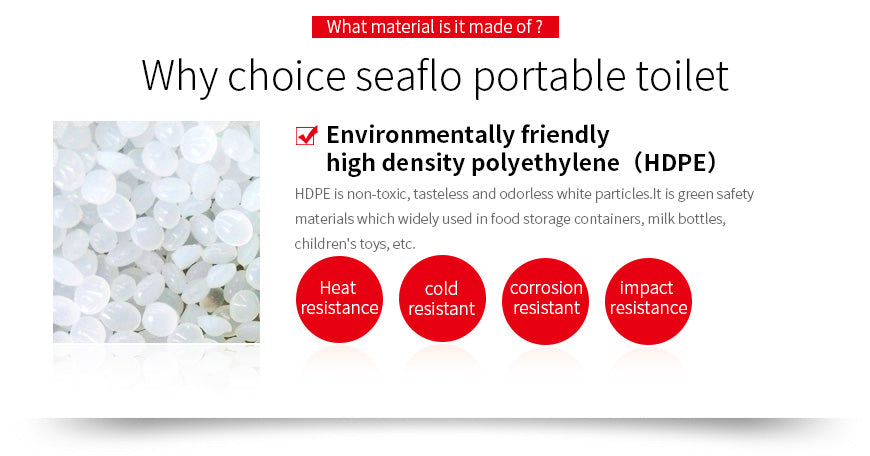 What material is it made of ?

Why choice seaflo portable toilet

Environmentally friendly
high density polyethylene（HDPE）

HDPE is non-toxic, tasteless and odorless white particles.It is green safety materials which widely used in food storage containers, milk bottles, children's toys, etc.

Heat resistance

cold resistant

corrosion resistant

impact resistance